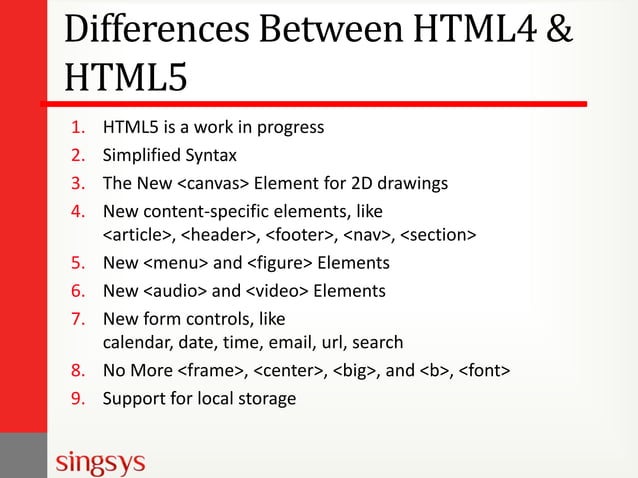 Differences Between HTML4 & HTML5

1. HTML5 is a work in progress
2. Simplified Syntax
3. The New <canvas> Element for 2D drawings
4. New content-specific elements, like <article>, <header>, <footer>, <nav>, <section>
5. New <menu> and <figure> Elements
6. New <audio> and <video> Elements
7. New form controls, like calendar, date, time, email, url, search
8. No More <frame>, <center>, <big>, and <b>, <font>
9. Support for local storage

singsys